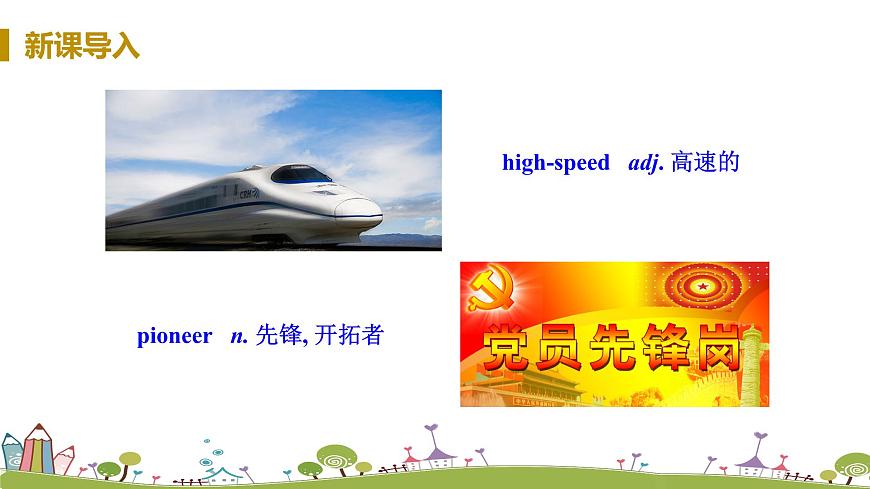 新课导入

CRH

high-speed adj. 高速的

pioneer n. 先锋, 开拓者

党员先锋岗